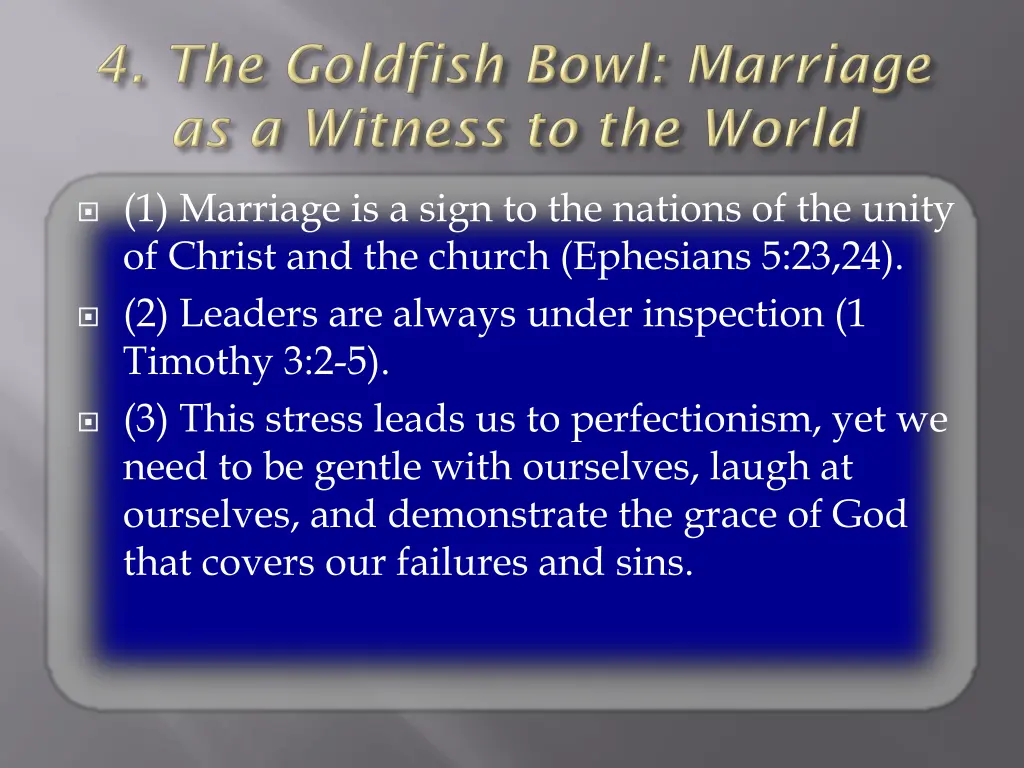 4. The Goldfish Bowl: Marriage as a Witness to the World

(1) Marriage is a sign to the nations of the unity of Christ and the church (Ephesians 5:23,24).

(2) Leaders are always under inspection (1 Timothy 3:2-5).

(3) This stress leads us to perfectionism, yet we need to be gentle with ourselves, laugh at ourselves, and demonstrate the grace of God that covers our failures and sins.